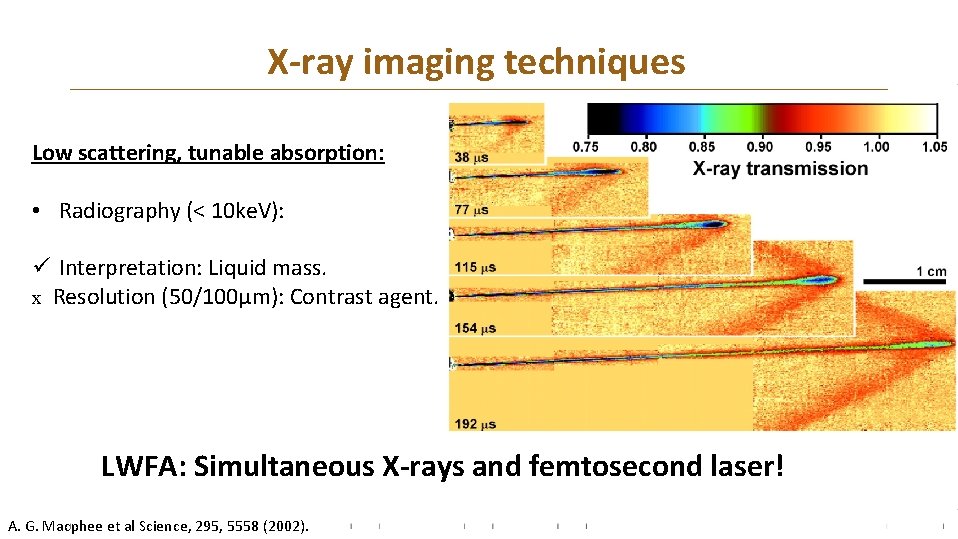 X-ray imaging techniques

Low scattering, tunable absorption:

• Radiography (< 10ke.V):

✓ Interpretation: Liquid mass.
x Resolution (50/100µm): Contrast agent.

0.75 0.80 0.85 0.90 0.95 1.00 1.05
X-ray transmission

38 µs
77 µs
115 µs
154 µs
192 µs
1 cm

LWFA: Simultaneous X-rays and femtosecond laser!

A. G. Macphee et al Science, 295, 5558 (2002).